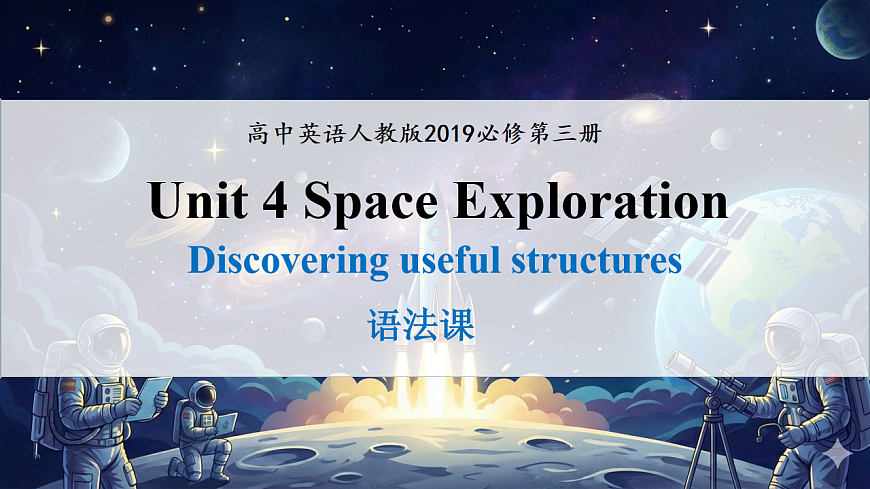 高中英语人教版2019必修第三册

Unit 4 Space Exploration

Discovering useful structures

语法课